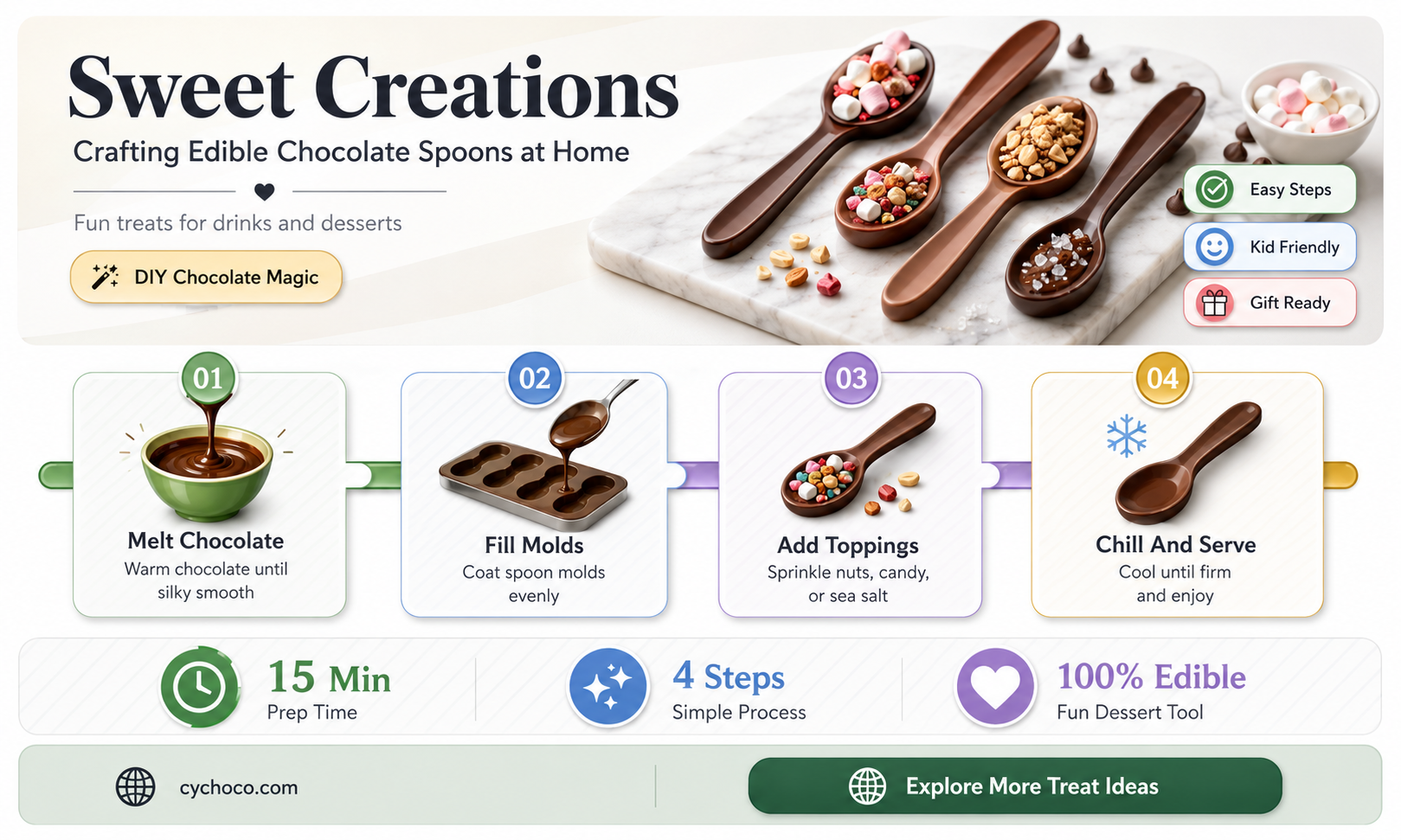 Sweet Creations

Crafting Edible Chocolate Spoons at Home

Fun treats for drinks and desserts

DIY Chocolate Magic

Easy Steps

Kid Friendly

Gift Ready

01
Melt Chocolate
Warm chocolate until silky smooth

02
Fill Molds
Coat spoon molds evenly

03
Add Toppings
Sprinkle nuts, candy, or sea salt

04
Chill And Serve
Cool until firm and enjoy

15 Min
Prep Time

4 Steps
Simple Process

100% Edible
Fun Dessert Tool

cychoco.com

Explore More Treat Ideas